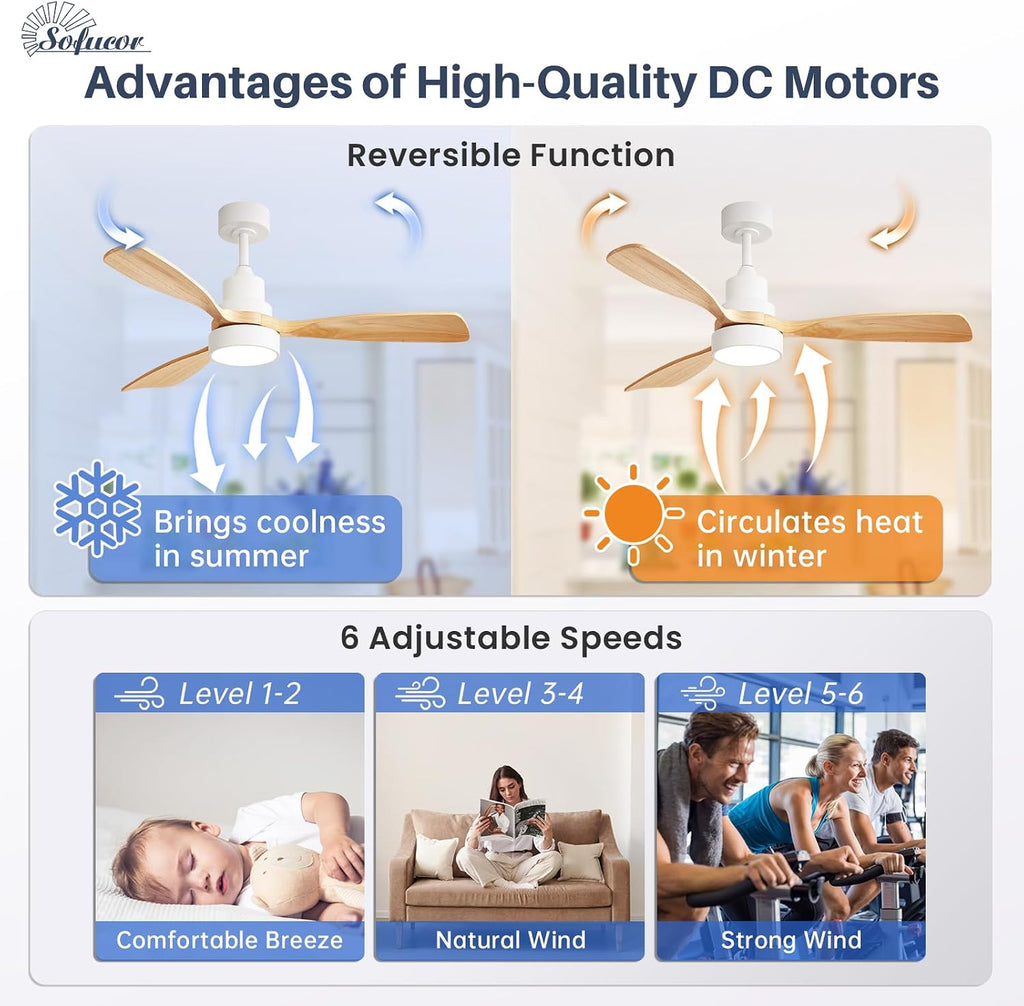 Sofucor

Advantages of High-Quality DC Motors

Reversible Function

Brings coolness in summer

Circulates heat in winter

6 Adjustable Speeds

Level 1-2

Comfortable Breeze

Level 3-4

Natural Wind

Level 5-6

Strong Wind